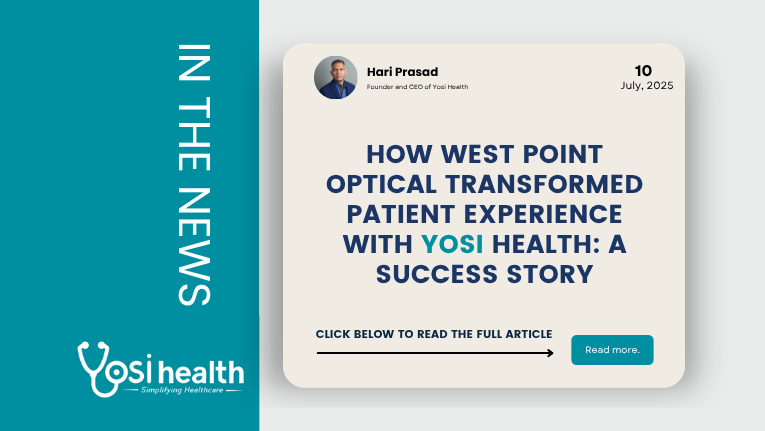 IN THE NEWS

Yosi health
Simplifying Healthcare

Hari Prasad
Founder and CEO of Yosi Health

10
July, 2025

HOW WEST POINT OPTICAL TRANSFORMED PATIENT EXPERIENCE WITH YOSI HEALTH: A SUCCESS STORY

CLICK BELOW TO READ THE FULL ARTICLE

Read more.